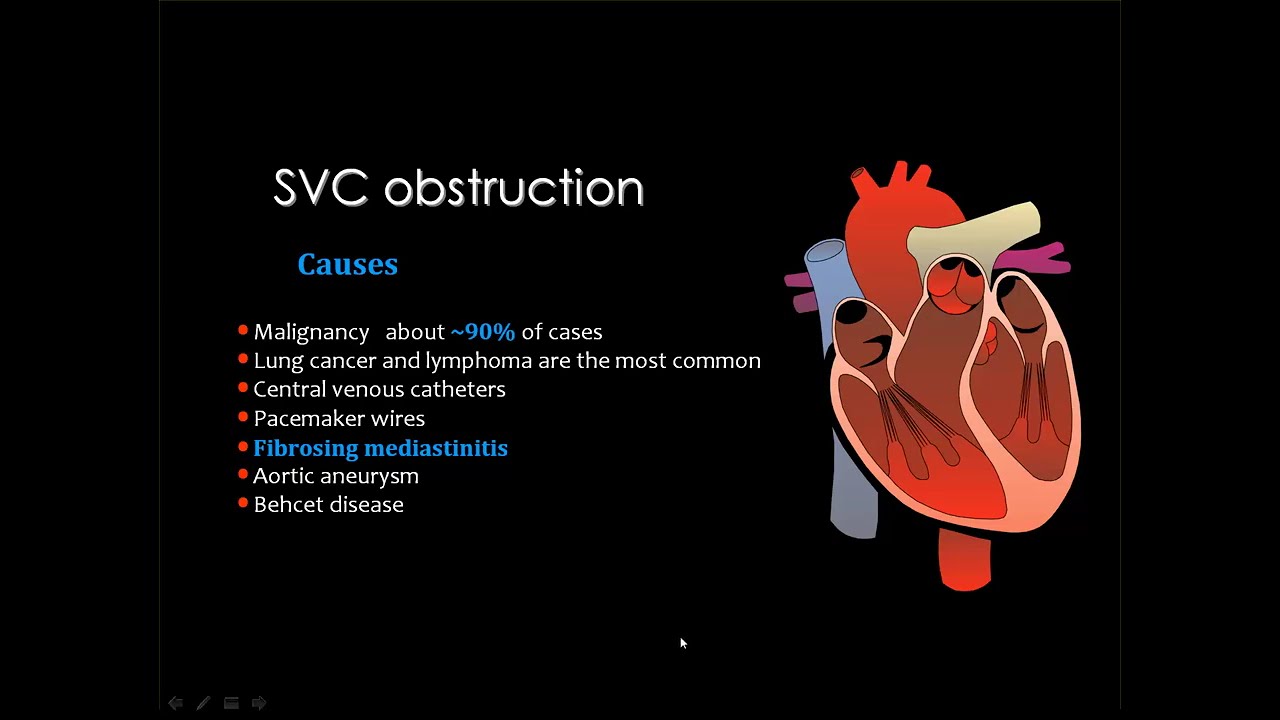 SVC obstruction

Causes

- Malignancy about ~90% of cases
- Lung cancer and lymphoma are the most common
- Central venous catheters
- Pacemaker wires
- Fibrosing mediastinitis
- Aortic aneurysm
- Behcet disease